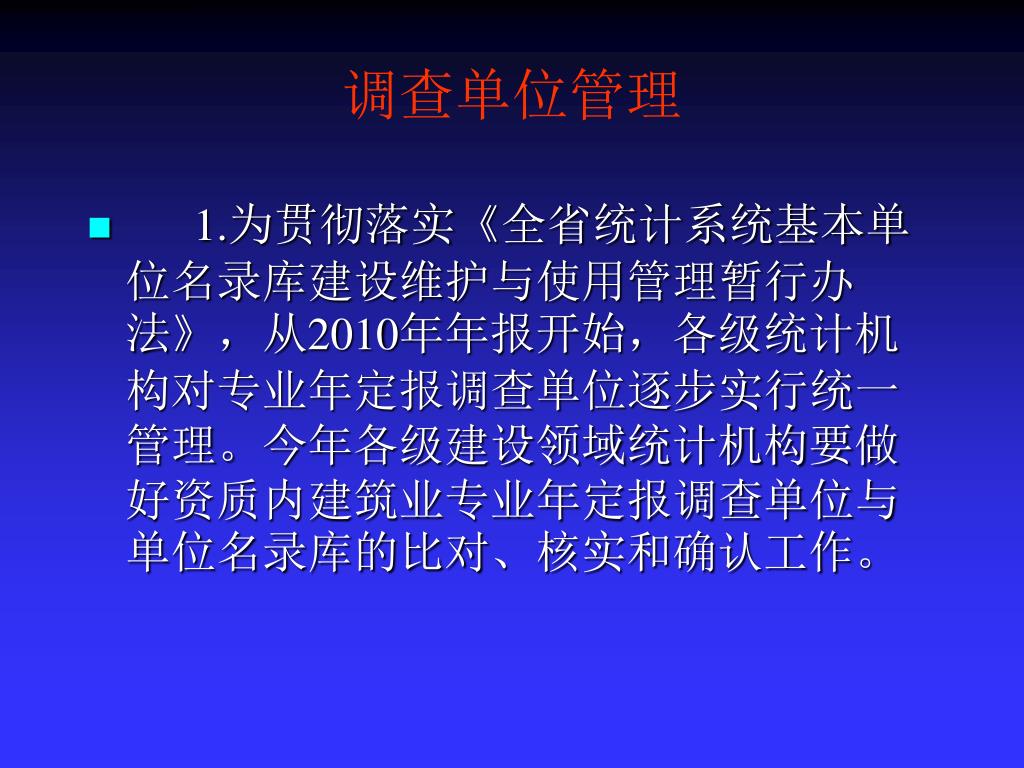 调查单位管理

1.为贯彻落实《全省统计系统基本单位名录库建设维护与使用管理暂行办法》，从2010年年报开始，各级统计机构对专业年定报调查单位逐步实行统一管理。今年各级建设领域统计机构要做好资质内建筑业专业年定报调查单位与单位名录库的比对、核实和确认工作。